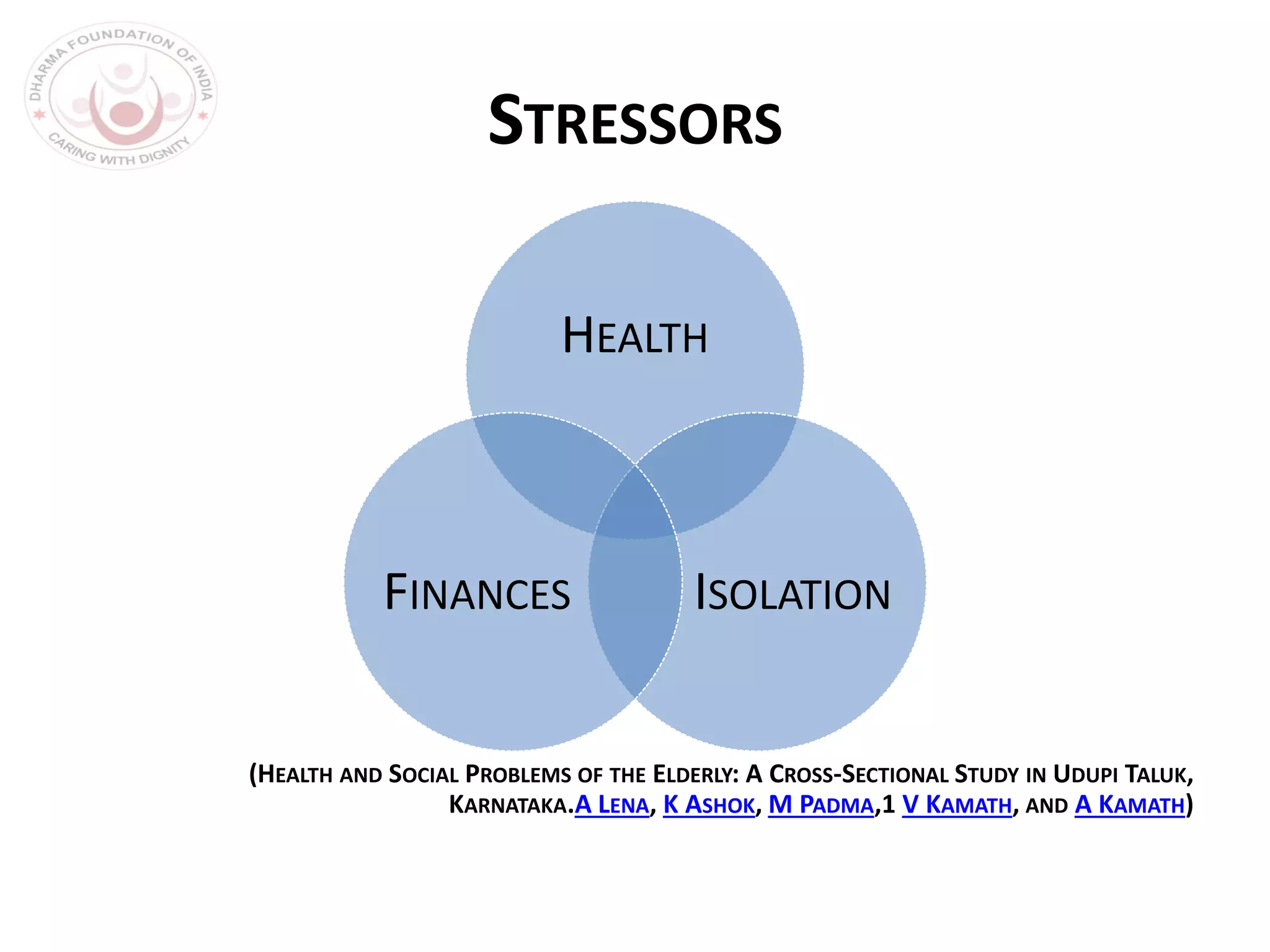 DHARMA FOUNDATION OF INDIA
CARING WITH DIGNITY

STRESSORS

HEALTH

FINANCES

ISOLATION

(HEALTH AND SOCIAL PROBLEMS OF THE ELDERLY: A CROSS-SECTIONAL STUDY IN UDUPI TALUK, KARNATAKA.A LENA, K ASHOK, M PADMA,1 V KAMATH, AND A KAMATH)